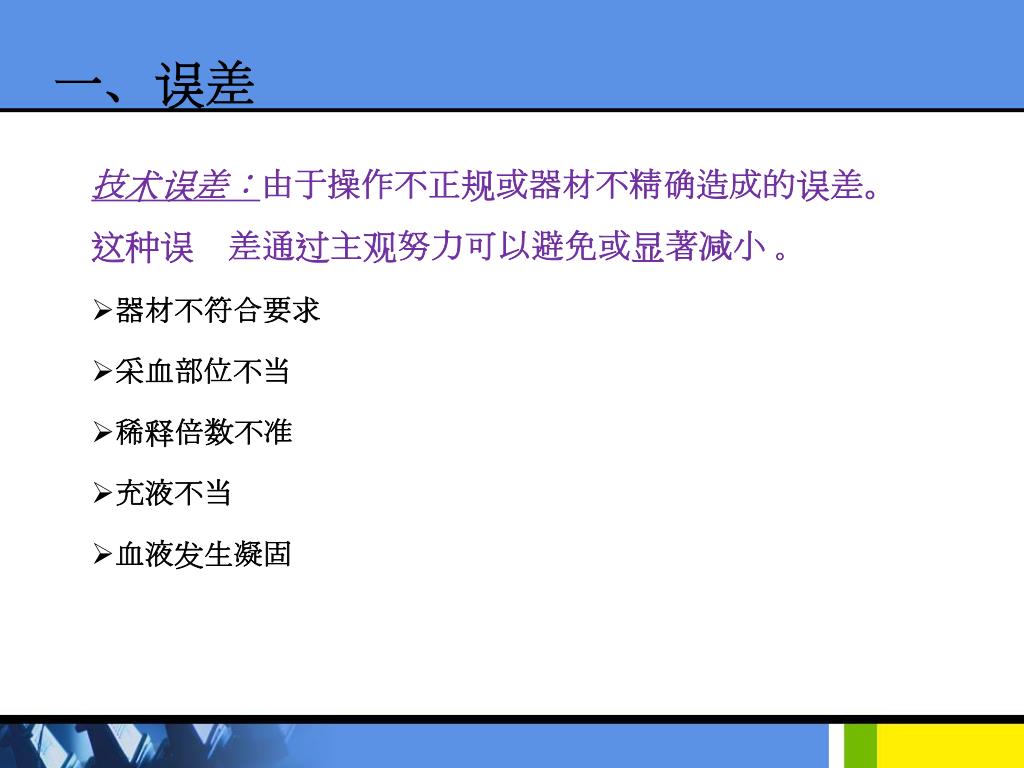 一、误差

技术误差：由于操作不正规或器材不精确造成的误差。这种误　差通过主观努力可以避免或显著减小 。

➢器材不符合要求

➢采血部位不当

➢稀释倍数不准

➢充液不当

➢血液发生凝固